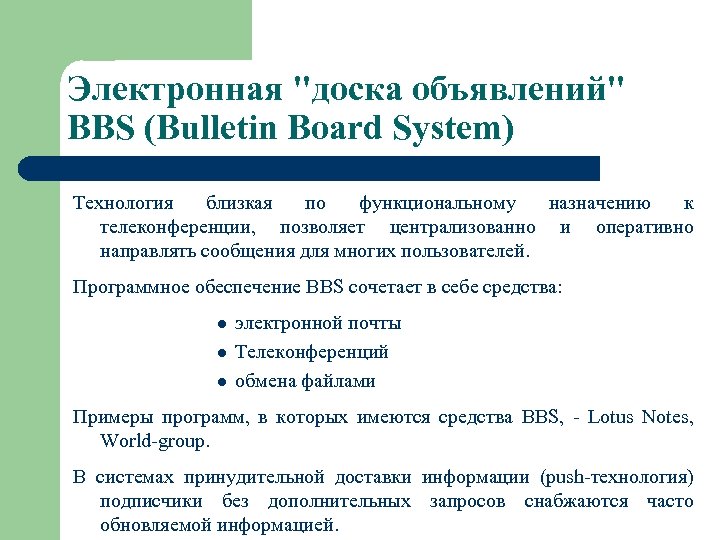 Электронная "доска объявлений" BBS (Bulletin Board System)

Технология близкая по функциональному назначению к телеконференции, позволяет централизованно и оперативно направлять сообщения для многих пользователей.

Программное обеспечение BBS сочетает в себе средства:

- электронной почты
- Телеконференций
- обмена файлами

Примеры программ, в которых имеются средства BBS, - Lotus Notes, World-group.

В системах принудительной доставки информации (push-технология) подписчики без дополнительных запросов снабжаются часто обновляемой информацией.